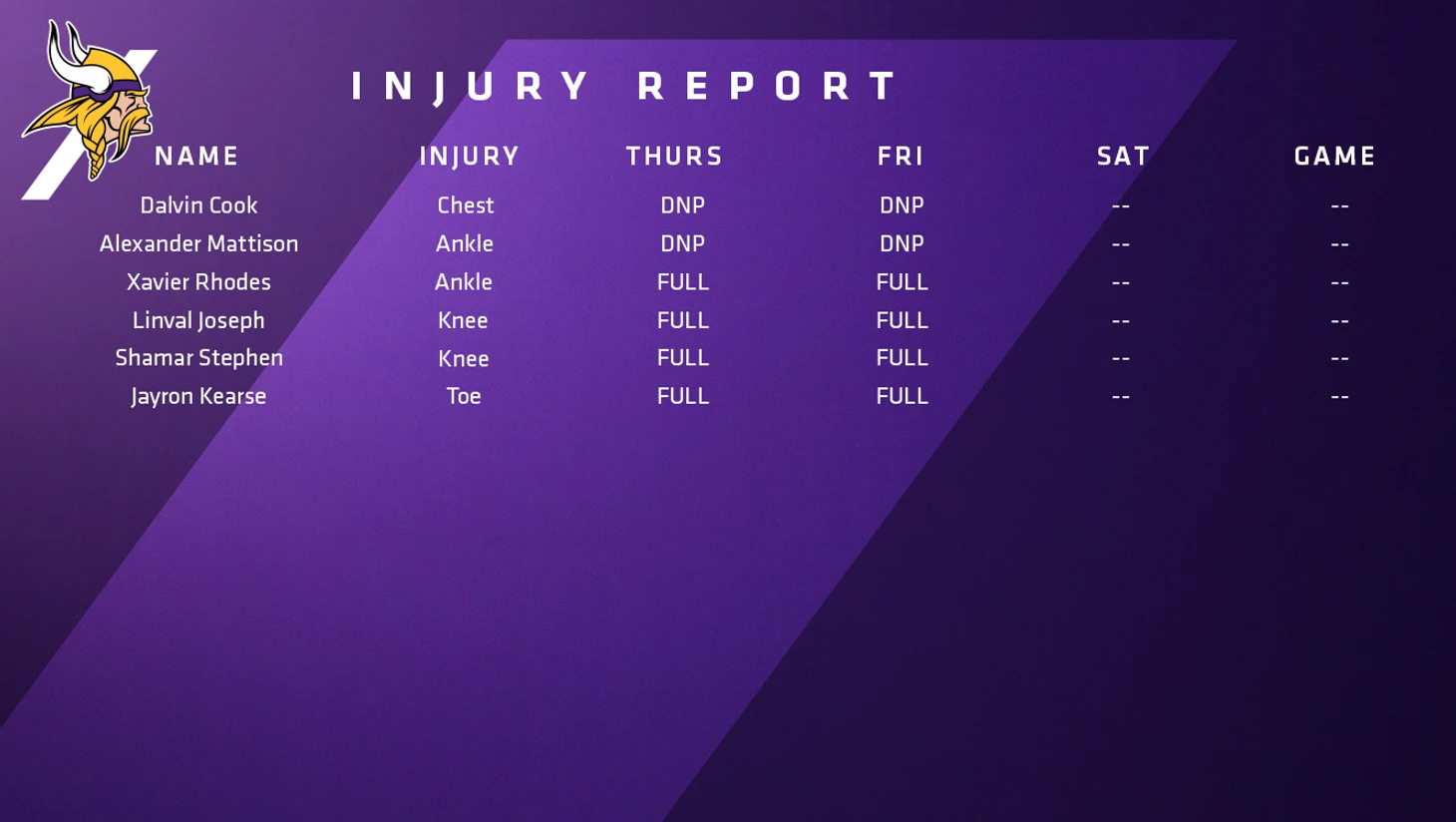 INJURY REPORT

| NAME | INJURY | THURS | FRI | SAT | GAME |
|---|---|---|---|---|---|
| Dalvin Cook | Chest | DNP | DNP | -- | -- |
| Alexander Mattison | Ankle | DNP | DNP | -- | -- |
| Xavier Rhodes | Ankle | FULL | FULL | -- | -- |
| Linval Joseph | Knee | FULL | FULL | -- | -- |
| Shamar Stephen | Knee | FULL | FULL | -- | -- |
| Jayron Kearse | Toe | FULL | FULL | -- | -- |